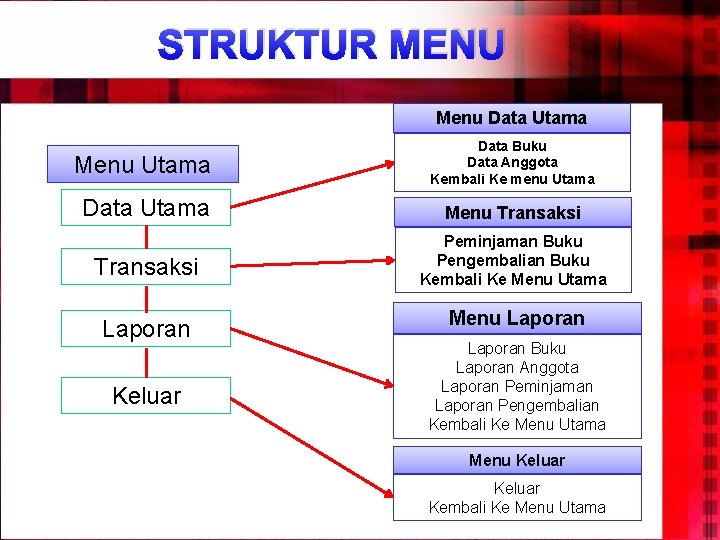 STRUKTUR MENU

Menu Utama

Data Utama

Transaksi

Laporan

Keluar

Menu Data Utama

Data Buku
Data Anggota
Kembali Ke menu Utama

Menu Transaksi

Peminjaman Buku
Pengembalian Buku
Kembali Ke Menu Utama

Menu Laporan

Laporan Buku
Laporan Anggota
Laporan Peminjaman
Laporan Pengembalian
Kembali Ke Menu Utama

Menu Keluar

Keluar
Kembali Ke Menu Utama